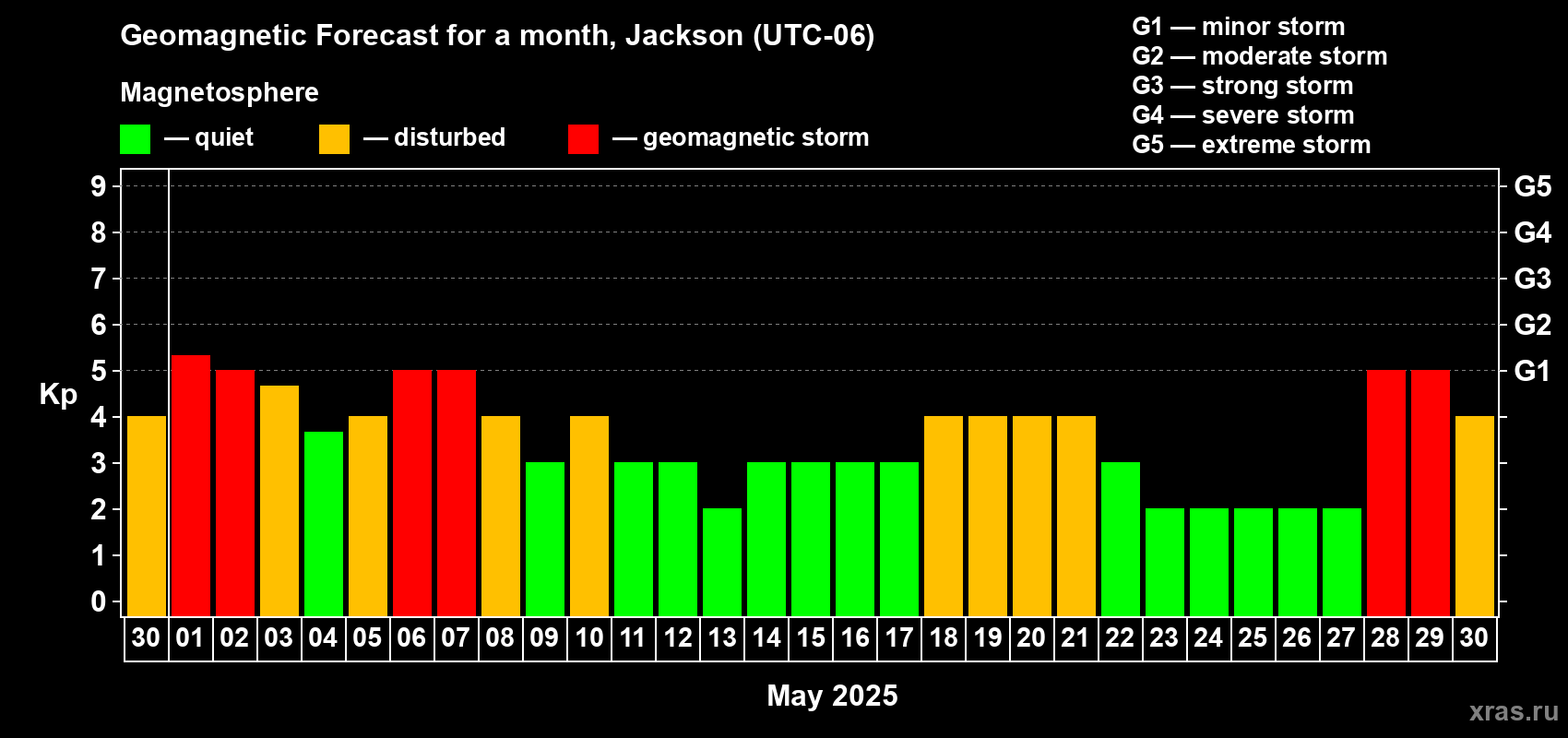 Geomagnetic Forecast for a month, Jackson (UTC-06)

Magnetosphere

— quiet — disturbed — geomagnetic storm

G1 — minor storm
G2 — moderate storm
G3 — strong storm
G4 — severe storm
G5 — extreme storm

Kp

9
8
7
6
5
4
3
2
1
0

G5
G4
G3
G2
G1

30 01 02 03 04 05 06 07 08 09 10 11 12 13 14 15 16 17 18 19 20 21 22 23 24 25 26 27 28 29 30

May 2025

xras.ru